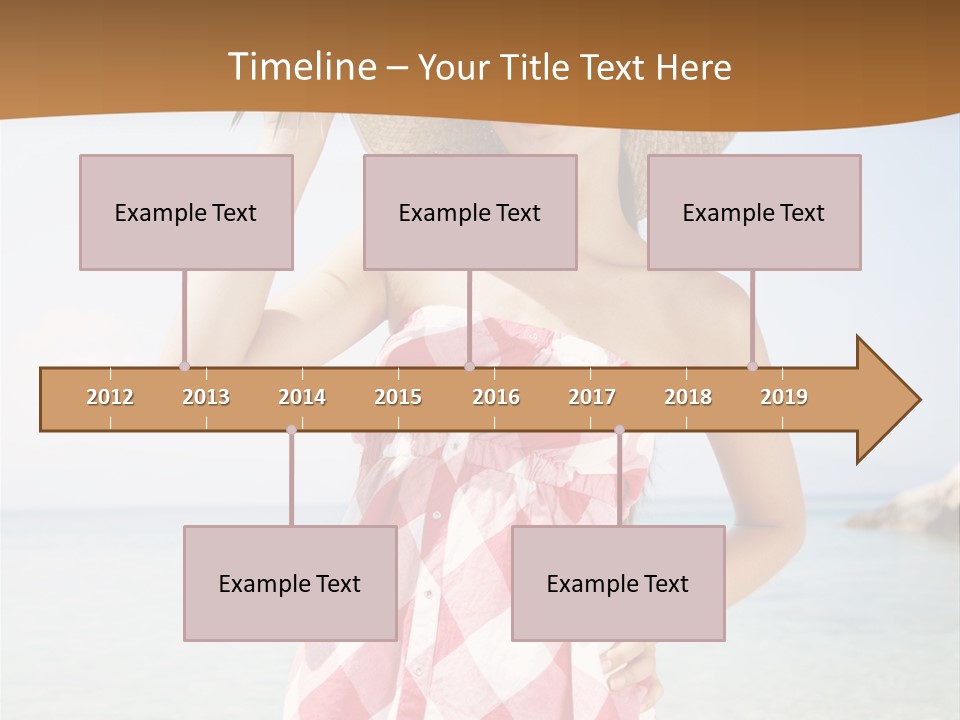 Timeline – Your Title Text Here

Example Text

Example Text

Example Text

2012 2013 2014 2015 2016 2017 2018 2019

Example Text

Example Text